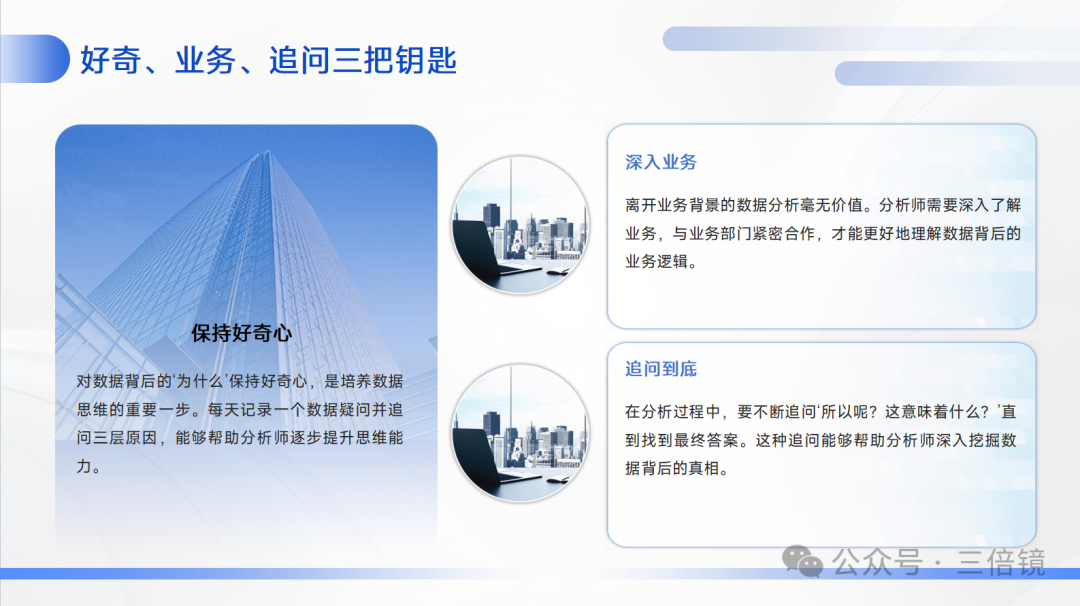 好奇、业务、追问三把钥匙

保持好奇心

对数据背后的'为什么'保持好奇心，是培养数据思维的重要一步。每天记录一个数据疑问并追问三层原因，能够帮助分析师逐步提升思维能力。

深入业务

离开业务背景的数据分析毫无价值。分析师需要深入了解业务，与业务部门紧密合作，才能更好地理解数据背后的业务逻辑。

追问到底

在分析过程中，要不断追问'所以呢？这意味着什么？'直到找到最终答案。这种追问能够帮助分析师深入挖掘数据背后的真相。

公众号 · 三倍镜